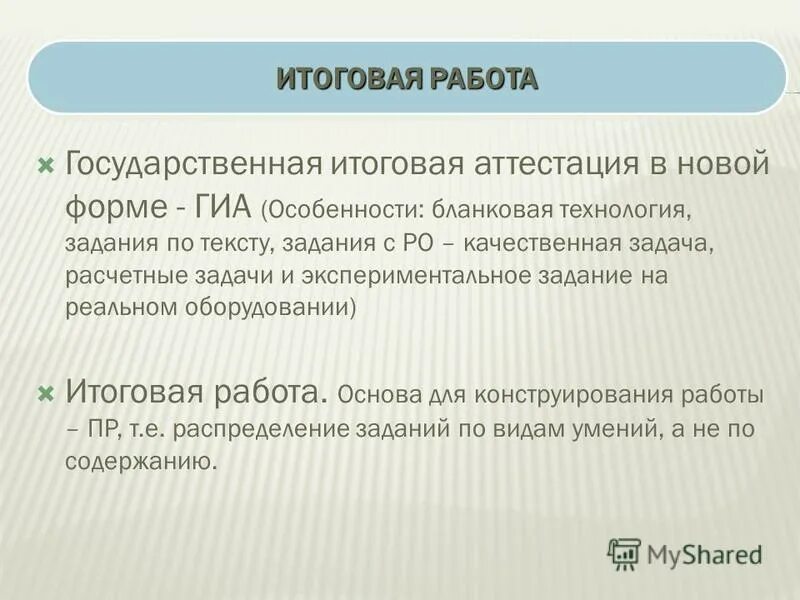 ИТОГОВАЯ РАБОТА

Государственная итоговая аттестация в новой форме - ГИА (Особенности: бланковая технология, задания по тексту, задания с РО – качественная задача, расчетные задачи и экспериментальное задание на реальном оборудовании)

Итоговая работа. Основа для конструирования работы – ПР, т.е. распределение заданий по видам умений, а не по содержанию.

MyShared